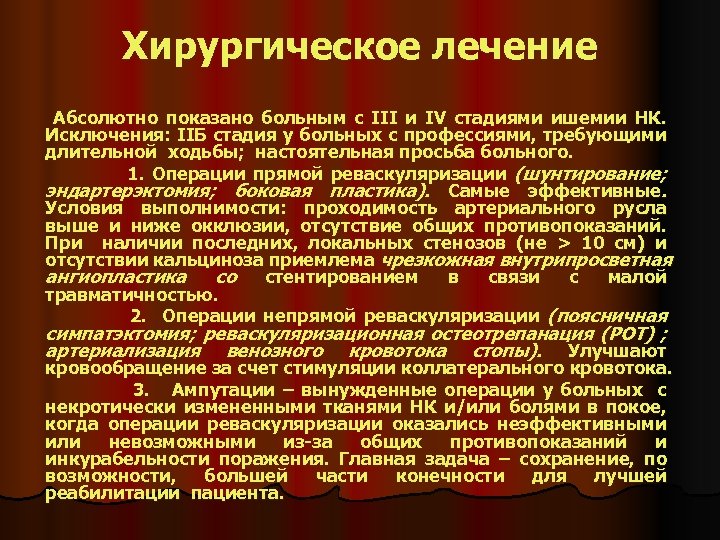 Хирургическое лечение

Абсолютно показано больным с III и IV стадиями ишемии НК. Исключения: IIБ стадия у больных с профессиями, требующими длительной ходьбы; настоятельная просьба больного.

1. Операции прямой реваскуляризации (шунтирование; эндартерэктомия; боковая пластика). Самые эффективные. Условия выполнимости: проходимость артериального русла выше и ниже окклюзии, отсутствие общих противопоказаний. При наличии последних, локальных стенозов (не > 10 см) и отсутствии кальциноза приемлема чрезкожная внутрипросветная ангиопластика со стентированием в связи с малой травматичностью.

2. Операции непрямой реваскуляризации (поясничная симпатэктомия; реваскуляризационная остеотрепанация (РОТ) ; артериализация венозного кровотока стопы). Улучшают кровообращение за счет стимуляции коллатерального кровотока.

3. Ампутации – вынужденные операции у больных с некротически измененными тканями НК и/или болями в покое, когда операции реваскуляризации оказались неэффективными или невозможными из-за общих противопоказаний и инкурабельности поражения. Главная задача – сохранение, по возможности, большей части конечности для лучшей реабилитации пациента.